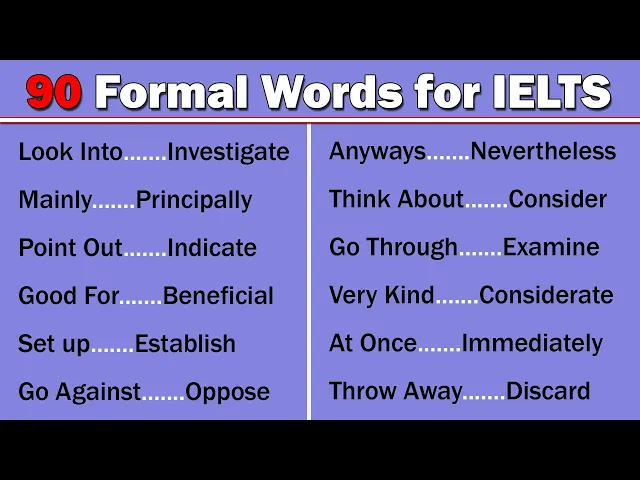 90 Formal Words for IELTS

Look Into.......Investigate

Mainly.......Principally

Point Out.......Indicate

Good For.......Beneficial

Set up.......Establish

Go Against.......Oppose

Anyways.......Nevertheless

Think About.......Consider

Go Through.......Examine

Very Kind.......Considerate

At Once.......Immediately

Throw Away.......Discard